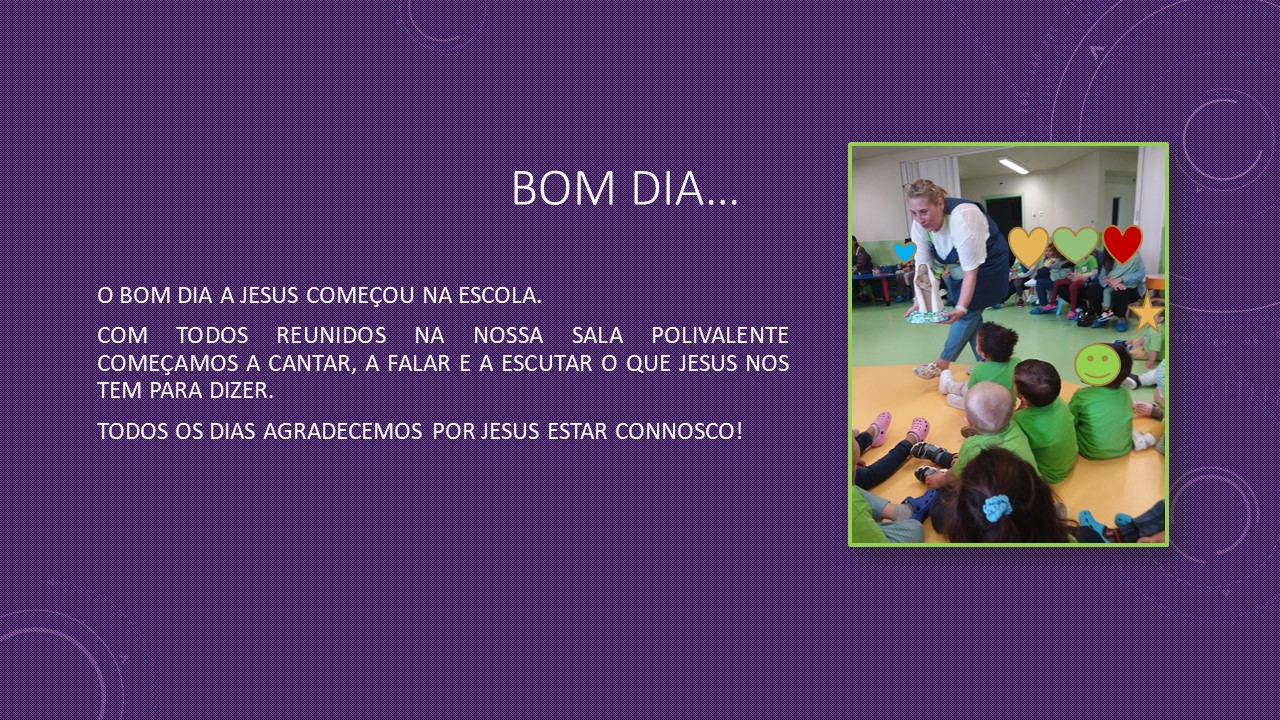 BOM DIA…

O BOM DIA A JESUS COMEÇOU NA ESCOLA.

COM TODOS REUNIDOS NA NOSSA SALA POLIVALENTE COMEÇAMOS A CANTAR, A FALAR E A ESCUTAR O QUE JESUS NOS TEM PARA DIZER.

TODOS OS DIAS AGRADECEMOS POR JESUS ESTAR CONNOSCO!